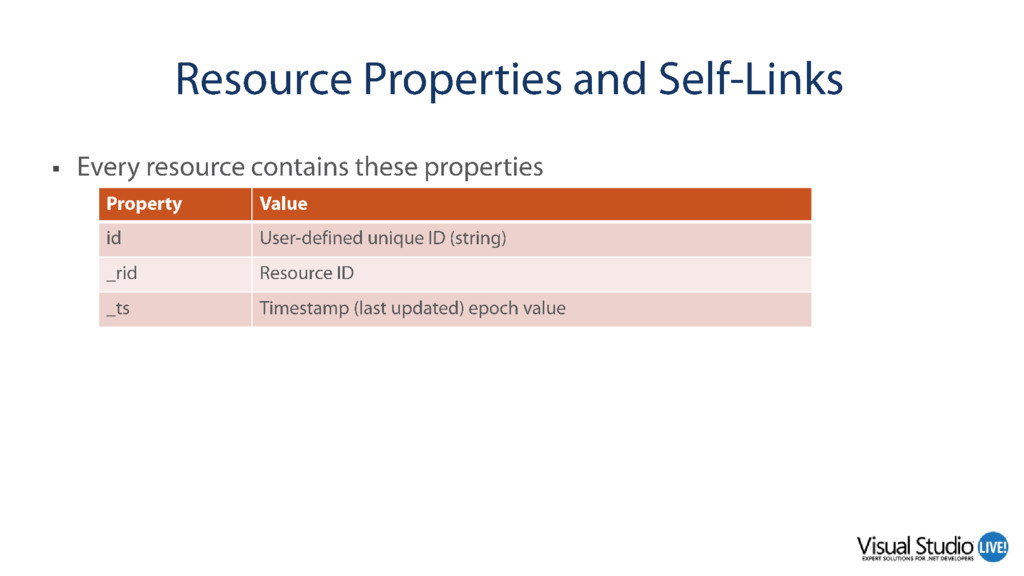 Resource Properties and Self-Links

▪ Every resource contains these properties

| Property | Value |
|---|---|
| id | User-defined unique ID (string) |
| _rid | Resource ID |
| _ts | Timestamp (last updated) epoch value |

Visual Studio LIVE!
EXPERT SOLUTIONS FOR .NET DEVELOPERS